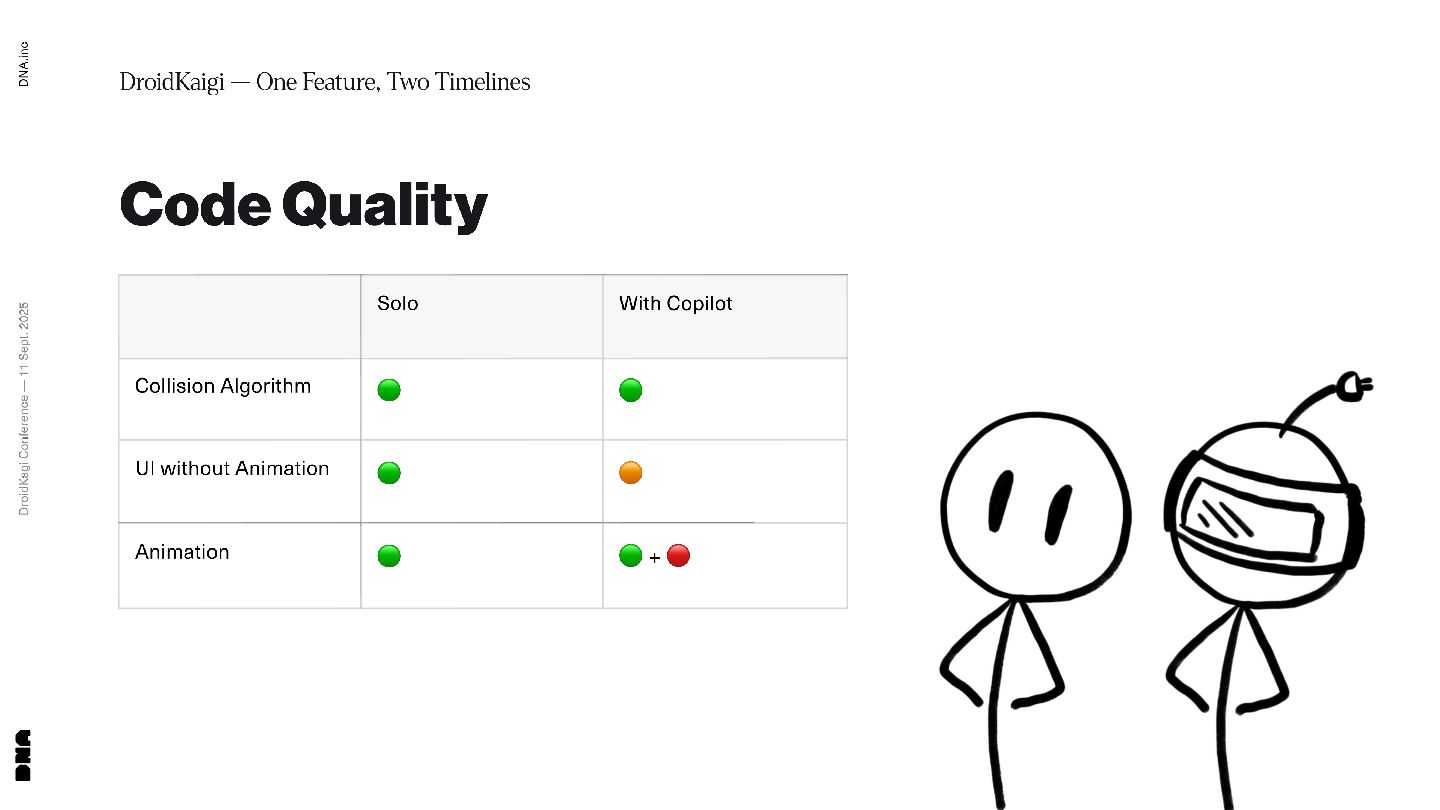 DNA.inc

DroidKaigi — One Feature, Two Timelines

Code Quality

| | Solo | With Copilot |
|---|---|---|
| Collision Algorithm | 🟢 | 🟢 |
| UI without Animation | 🟢 | 🟠 |
| Animation | 🟢 | 🟢 + 🔴 |

DroidKaigi Conference — 11 Sept. 2025

DNA